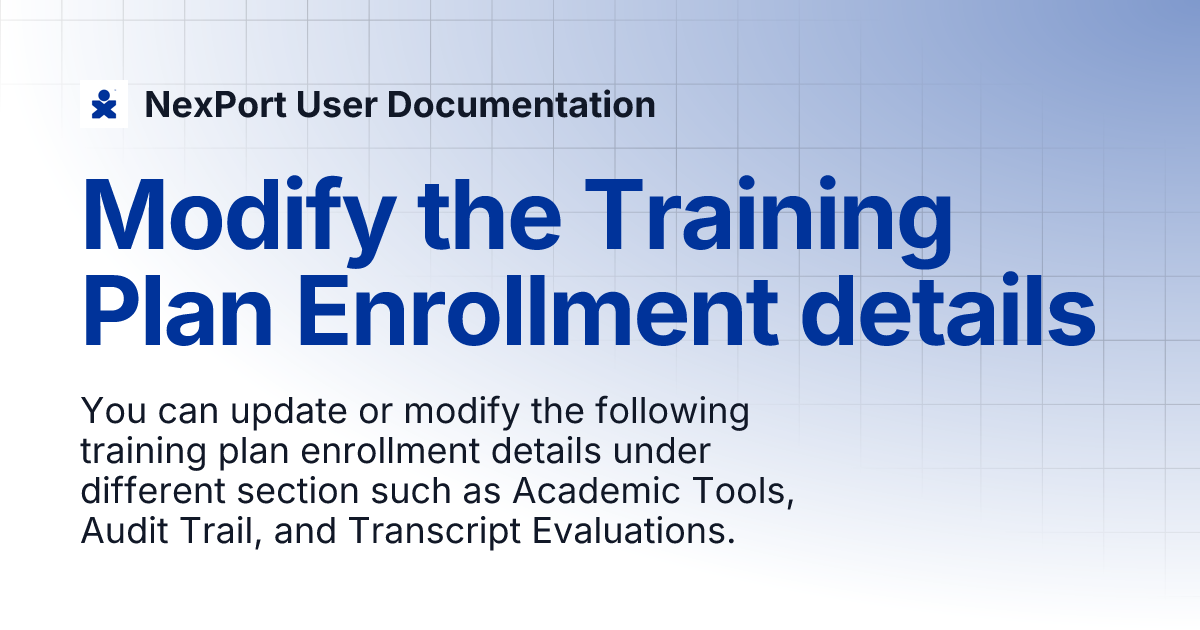 NexPort User Documentation

Modify the Training Plan Enrollment details

You can update or modify the following training plan enrollment details under different section such as Academic Tools, Audit Trail, and Transcript Evaluations.